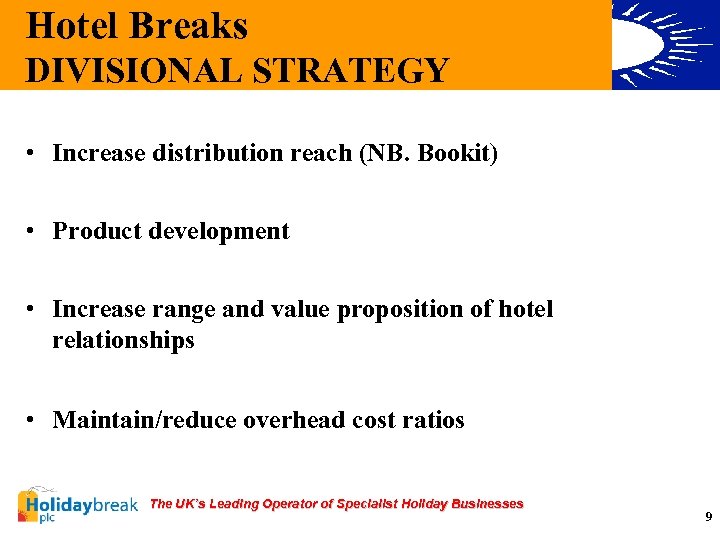 Hotel Breaks
DIVISIONAL STRATEGY

• Increase distribution reach (NB. Bookit)

• Product development

• Increase range and value proposition of hotel relationships

• Maintain/reduce overhead cost ratios

Holidaybreak plc

The UK's Leading Operator of Specialist Holiday Businesses

9